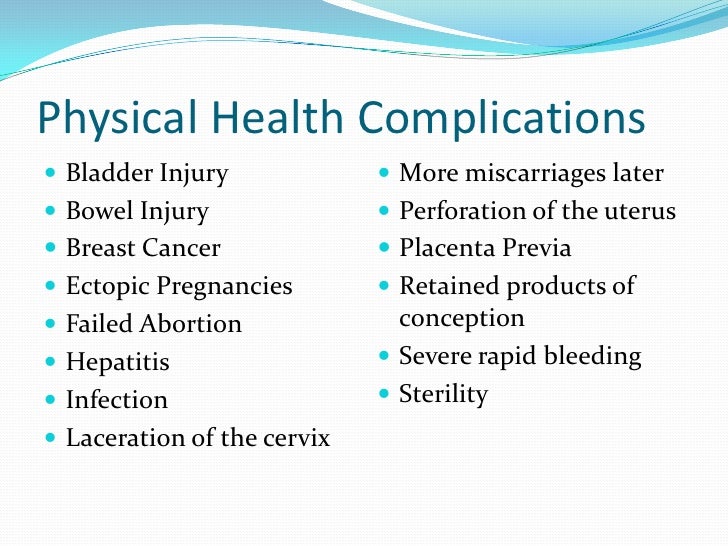 Physical Health Complications

- Bladder Injury
- Bowel Injury
- Breast Cancer
- Ectopic Pregnancies
- Failed Abortion
- Hepatitis
- Infection
- Laceration of the cervix

- More miscarriages later
- Perforation of the uterus
- Placenta Previa
- Retained products of conception
- Severe rapid bleeding
- Sterility